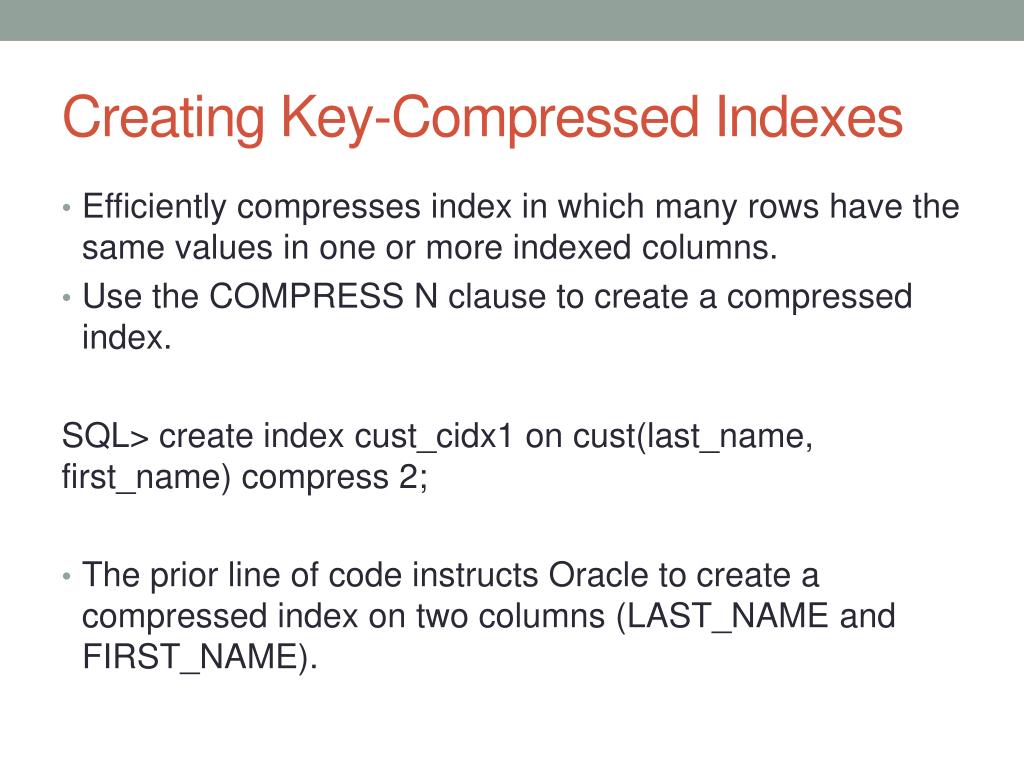 Creating Key-Compressed Indexes

• Efficiently compresses index in which many rows have the same values in one or more indexed columns.
• Use the COMPRESS N clause to create a compressed index.

SQL> create index cust_cidx1 on cust(last_name, first_name) compress 2;

• The prior line of code instructs Oracle to create a compressed index on two columns (LAST_NAME and FIRST_NAME).